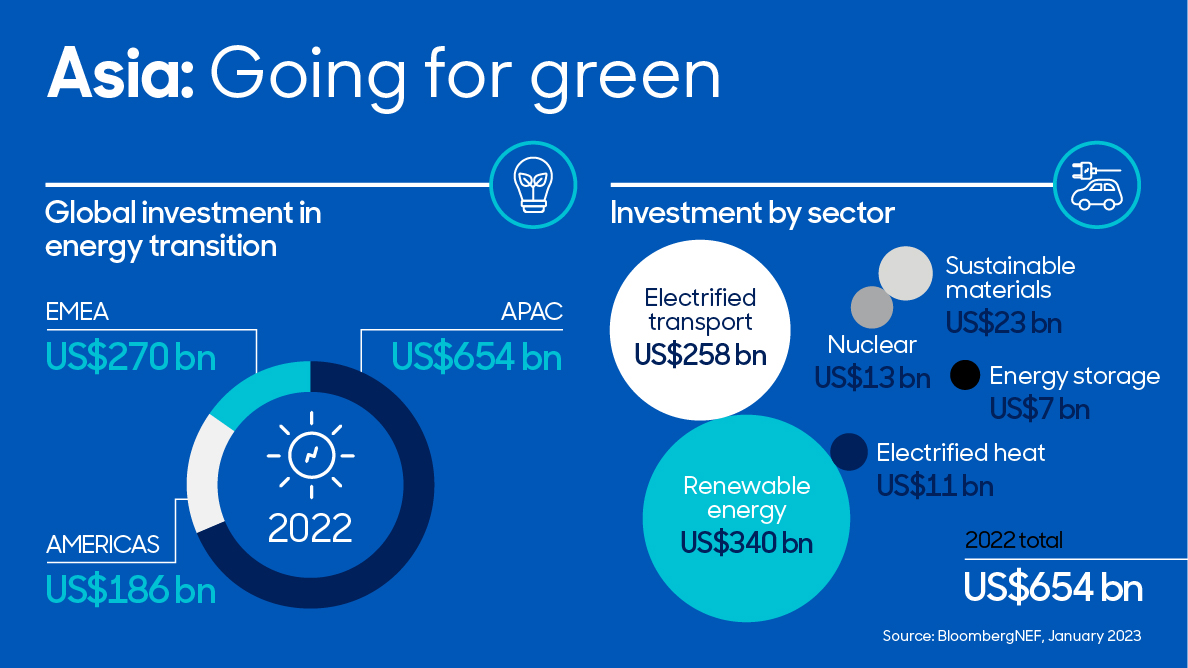 Asia: Going for green

Global investment in energy transition

EMEA
US$270 bn

APAC
US$654 bn

2022

AMERICAS
US$186 bn

Investment by sector

Electrified transport
US$258 bn

Sustainable materials
US$23 bn

Nuclear
US$13 bn

Energy storage
US$7 bn

Electrified heat
US$11 bn

Renewable energy
US$340 bn

2022 total
US$654 bn

Source: BloombergNEF, January 2023